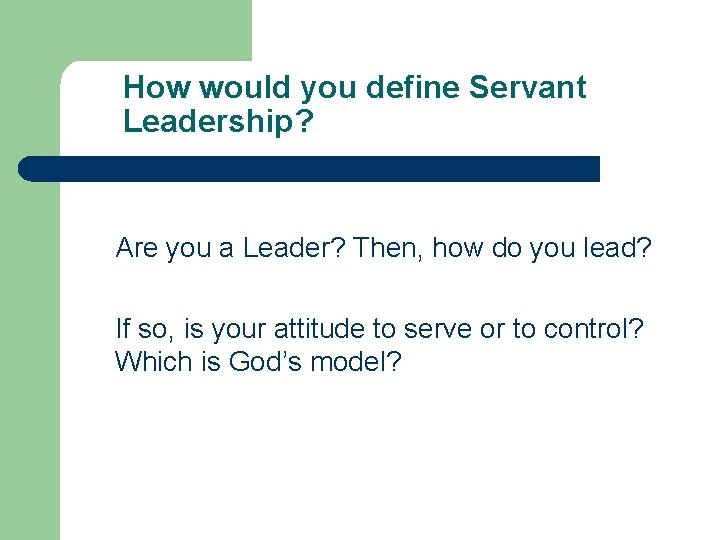 How would you define Servant Leadership?

Are you a Leader? Then, how do you lead?

If so, is your attitude to serve or to control? Which is God’s model?